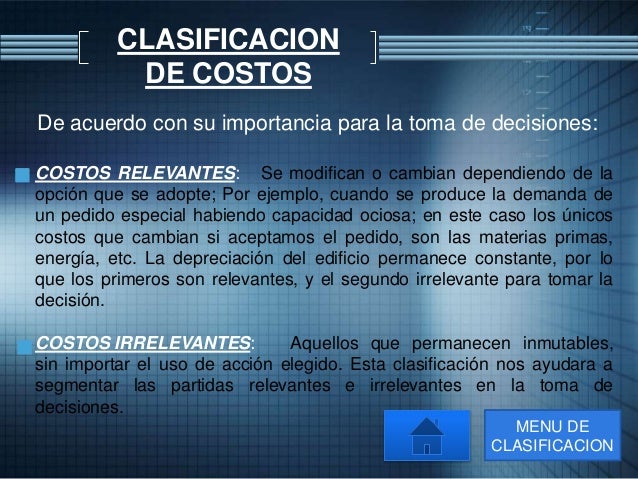 CLASIFICACION DE COSTOS

De acuerdo con su importancia para la toma de decisiones:

COSTOS RELEVANTES: Se modifican o cambian dependiendo de la opción que se adopte; Por ejemplo, cuando se produce la demanda de un pedido especial habiendo capacidad ociosa; en este caso los únicos costos que cambian si aceptamos el pedido, son las materias primas, energía, etc. La depreciación del edificio permanece constante, por lo que los primeros son relevantes, y el segundo irrelevante para tomar la decisión.

COSTOS IRRELEVANTES: Aquellos que permanecen inmutables, sin importar el uso de acción elegido. Esta clasificación nos ayudara a segmentar las partidas relevantes e irrelevantes en la toma de decisiones.

MENU DE CLASIFICACION